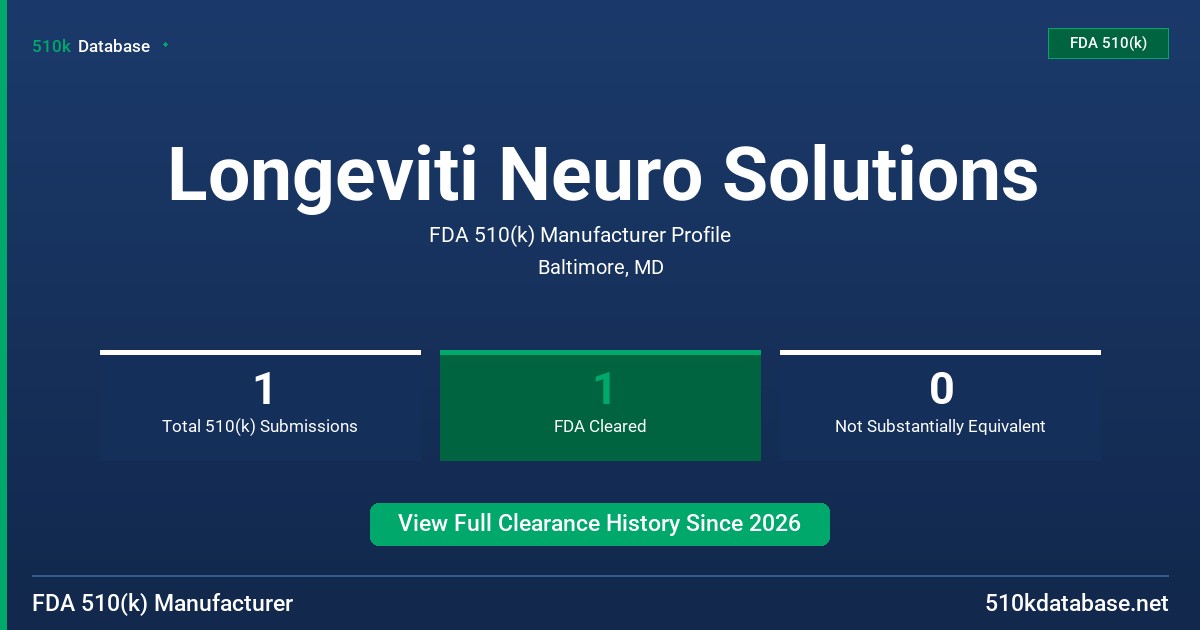 510k Database

FDA 510(k)

Longeviti Neuro Solutions

FDA 510(k) Manufacturer Profile

Baltimore, MD

1
Total 510(k) Submissions

1
FDA Cleared

0
Not Substantially Equivalent

View Full Clearance History Since 2026

FDA 510(k) Manufacturer

510kdatabase.net